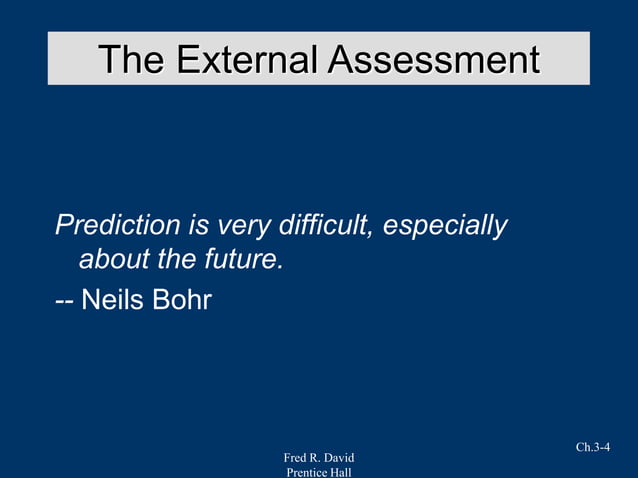 The External Assessment

Prediction is very difficult, especially about the future.

-- Neils Bohr

Fred R. David
Prentice Hall

Ch.3-4